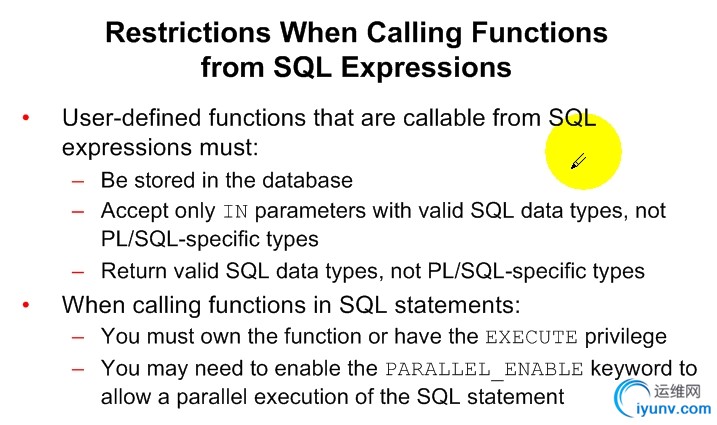 Restrictions When Calling Functions from SQL Expressions

• User-defined functions that are callable from SQL expressions must:
– Be stored in the database
– Accept only IN parameters with valid SQL data types, not PL/SQL-specific types
– Return valid SQL data types, not PL/SQL-specific types
• When calling functions in SQL statements:
– You must own the function or have the EXECUTE privilege
– You may need to enable the PARALLEL_ENABLE keyword to allow a parallel execution of the SQL statement

运维网
iyunv.com